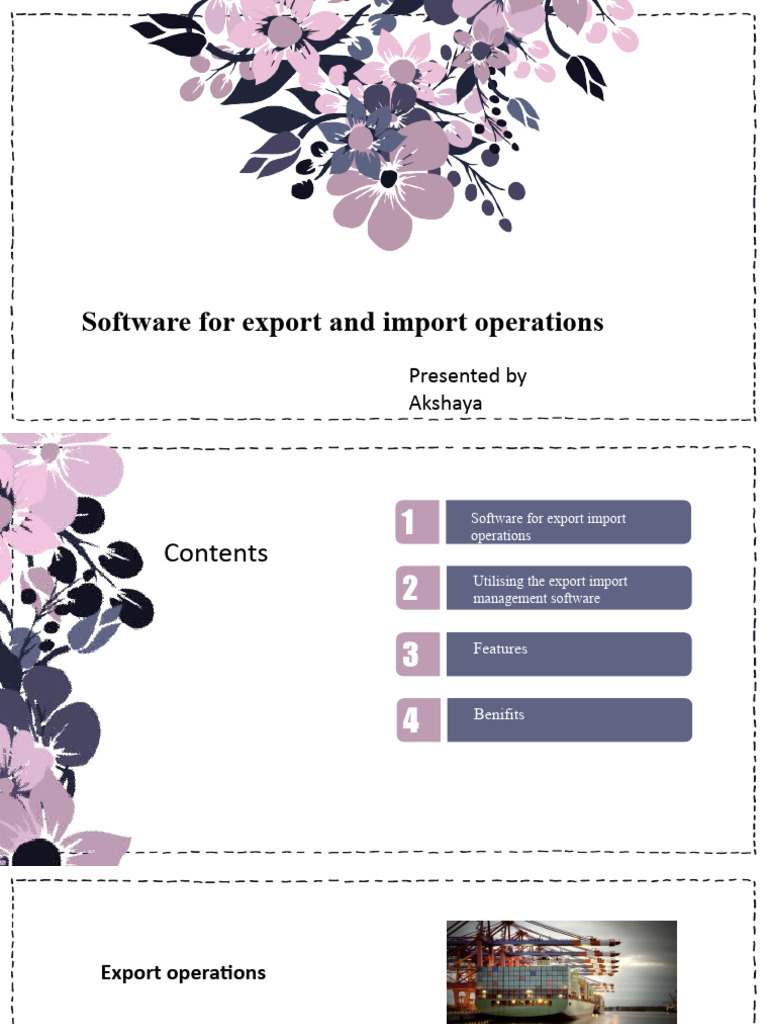 Software for export and import operations

Presented by
Akshaya

Contents

1 Software for export import operations

2 Utilising the export import management software

3 Features

4 Benifits

Export operations